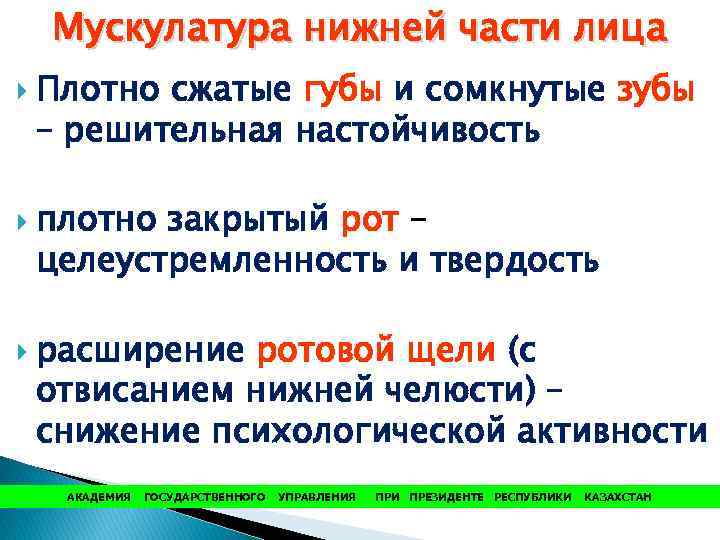 Мускулатура нижней части лица

Плотно сжатые губы и сомкнутые зубы – решительная настойчивость

плотно закрытый рот – целеустремленность и твердость

расширение ротовой щели (с отвисанием нижней челюсти) – снижение психологической активности

АКАДЕМИЯ ГОСУДАРСТВЕННОГО УПРАВЛЕНИЯ ПРИ ПРЕЗИДЕНТЕ РЕСПУБЛИКИ КАЗАХСТАН